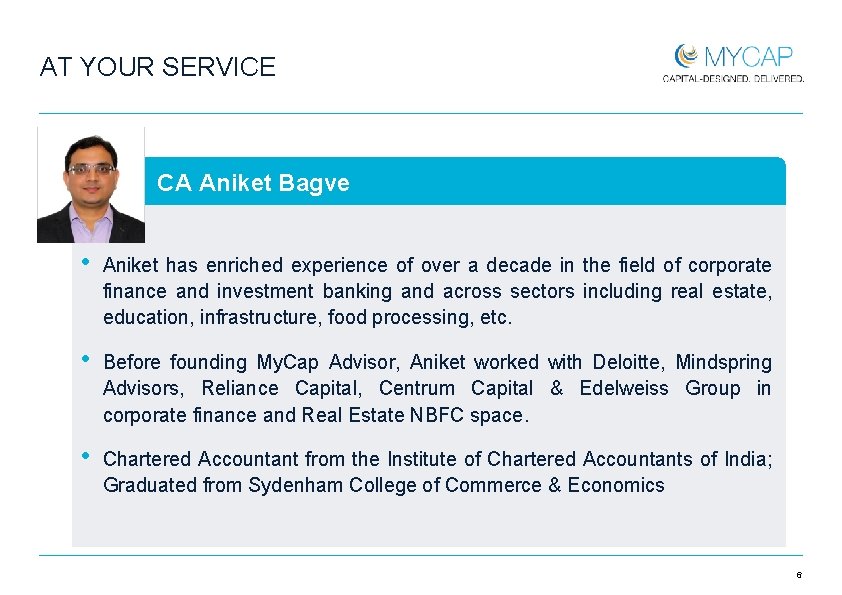 AT YOUR SERVICE

MYCAP
CAPITAL-DESIGNED. DELIVERED.

CA Aniket Bagve

• Aniket has enriched experience of over a decade in the field of corporate finance and investment banking and across sectors including real estate, education, infrastructure, food processing, etc.

• Before founding MyCap Advisor, Aniket worked with Deloitte, Mindspring Advisors, Reliance Capital, Centrum Capital & Edelweiss Group in corporate finance and Real Estate NBFC space.

• Chartered Accountant from the Institute of Chartered Accountants of India; Graduated from Sydenham College of Commerce & Economics

6